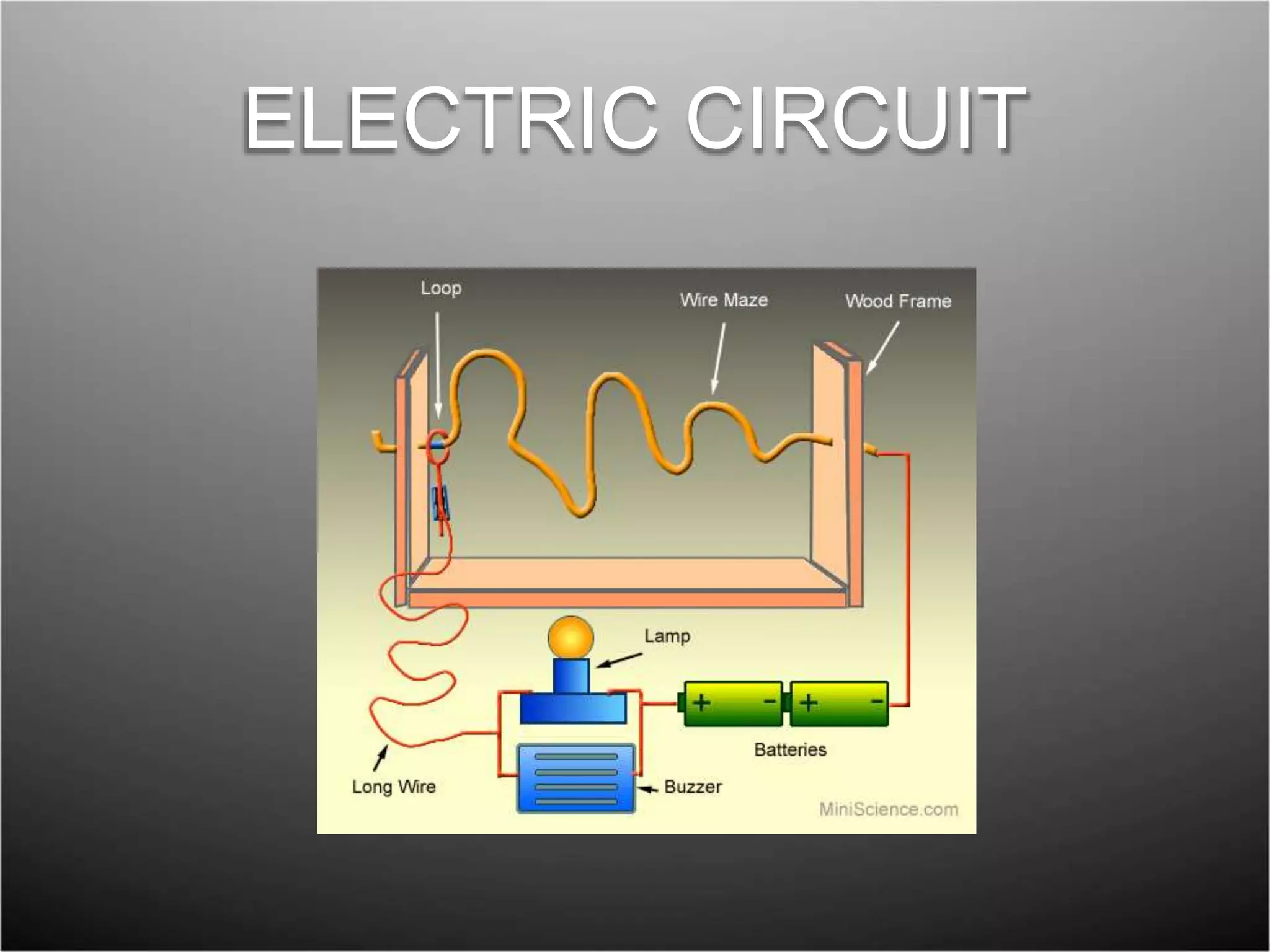 ELECTRIC CIRCUIT

Loop

Wire Maze

Wood Frame

Lamp

+ - + -

Batteries

Long Wire

Buzzer

MiniScience.com